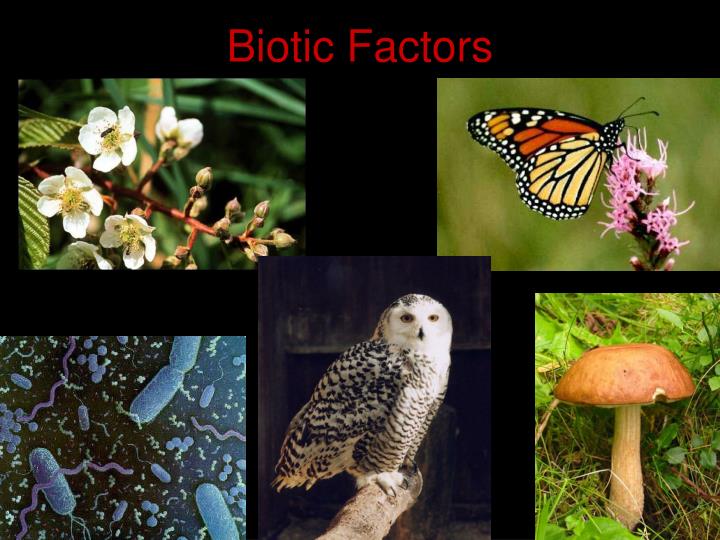 Biotic Factors